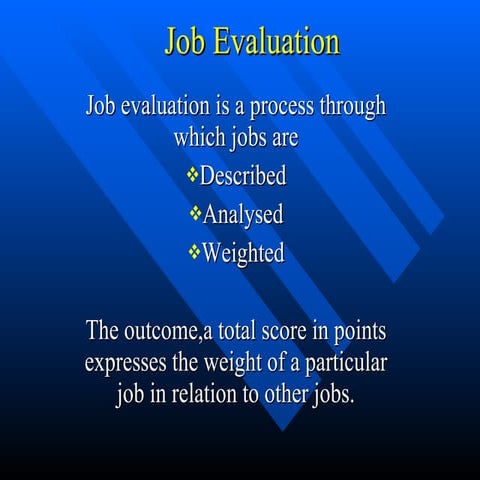 Job Evaluation

Job evaluation is a process through which jobs are

❖Described

❖Analysed

❖Weighted

The outcome,a total score in points expresses the weight of a particular job in relation to other jobs.